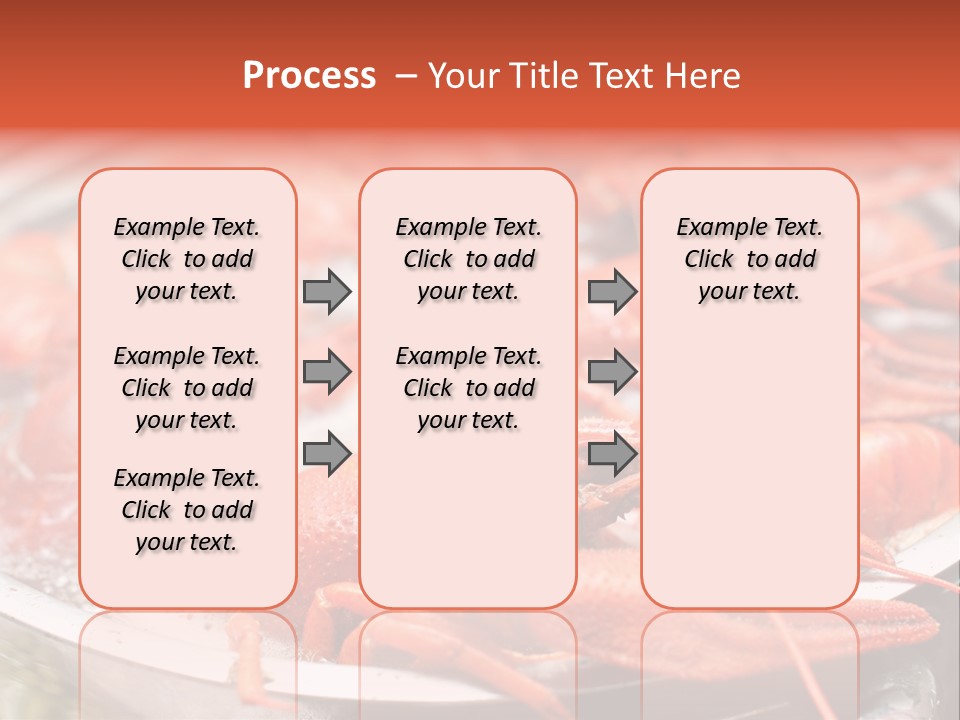 Process – Your Title Text Here

Example Text. Click to add your text.

Example Text. Click to add your text.

Example Text. Click to add your text.

Example Text. Click to add your text.

Example Text. Click to add your text.

Example Text. Click to add your text.